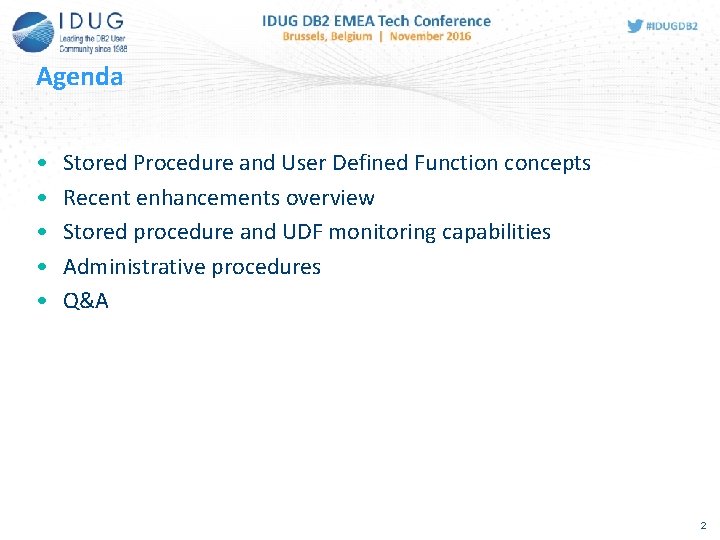 IDUG
Leading the DB2 User Community since 1988

IDUG DB2 EMEA Tech Conference
Brussels, Belgium | November 2016

#IDUGDB2

Agenda

• Stored Procedure and User Defined Function concepts
• Recent enhancements overview
• Stored procedure and UDF monitoring capabilities
• Administrative procedures
• Q&A

2